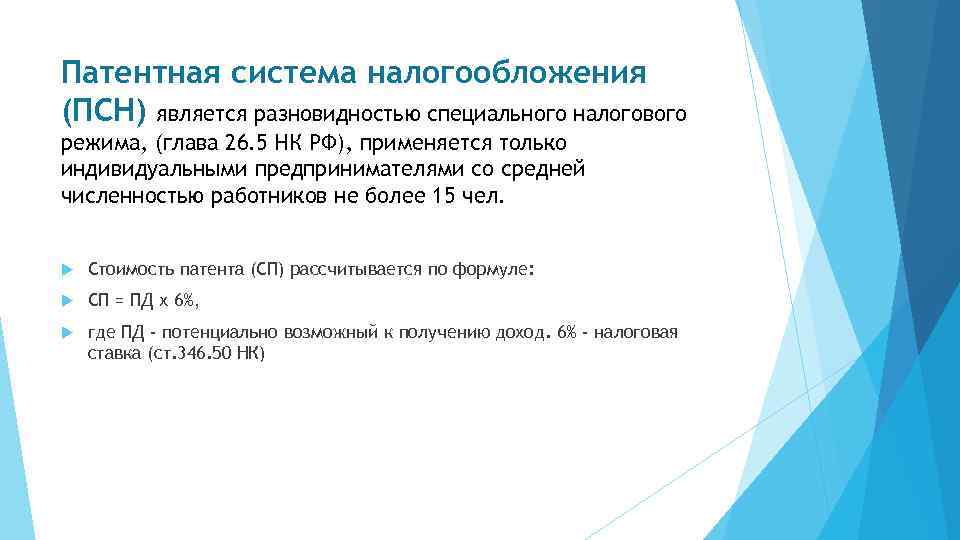 Патентная система налогообложения (ПСН) является разновидностью специального налогового режима, (глава 26.5 НК РФ), применяется только индивидуальными предпринимателями со средней численностью работников не более 15 чел.

Стоимость патента (СП) рассчитывается по формуле:

СП = ПД х 6%,

где ПД - потенциально возможный к получению доход. 6% - налоговая ставка (ст.346.50 НК)